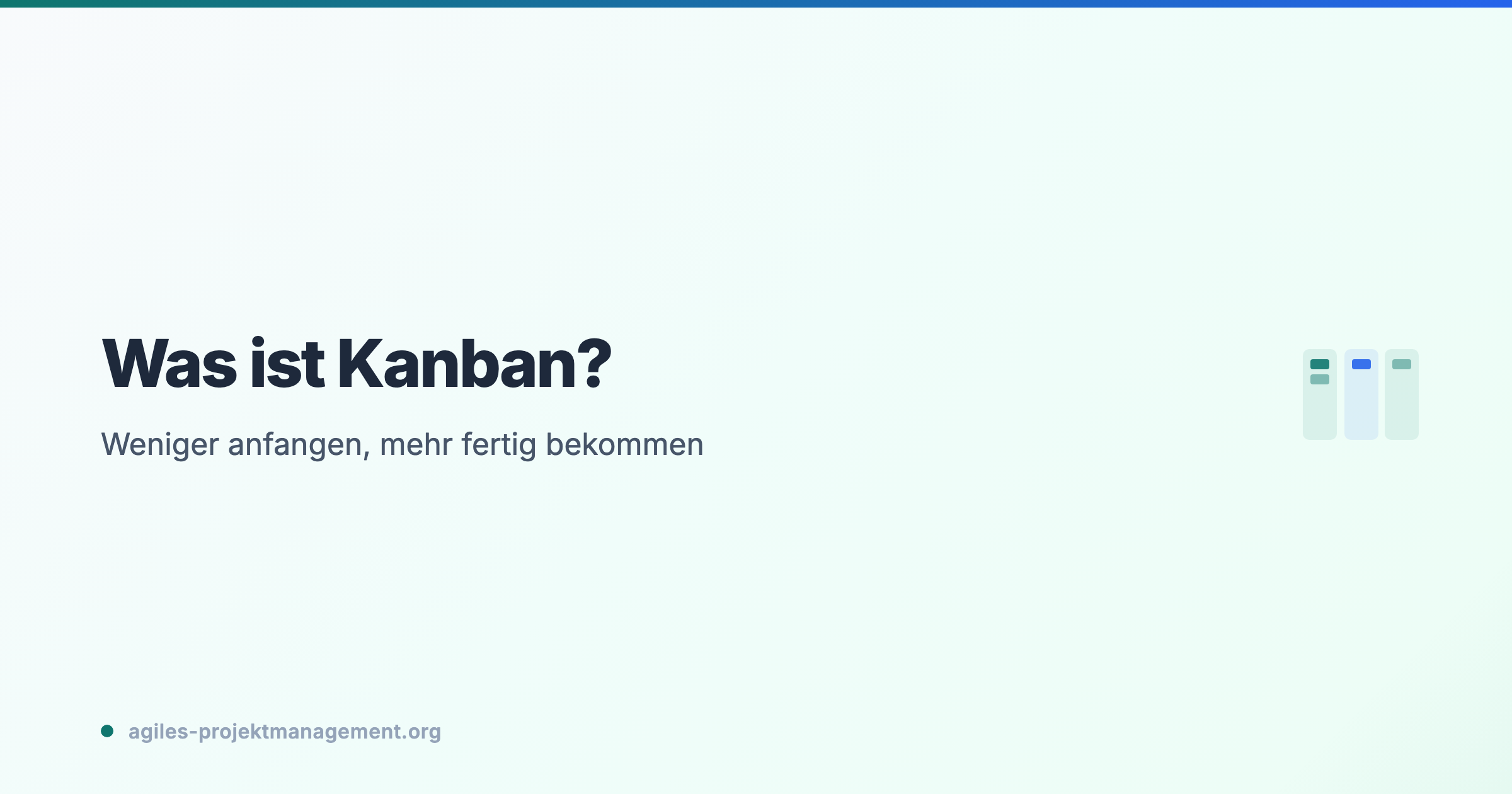 Was ist Kanban?

Weniger anfangen, mehr fertig bekommen

agiles-projektmanagement.org